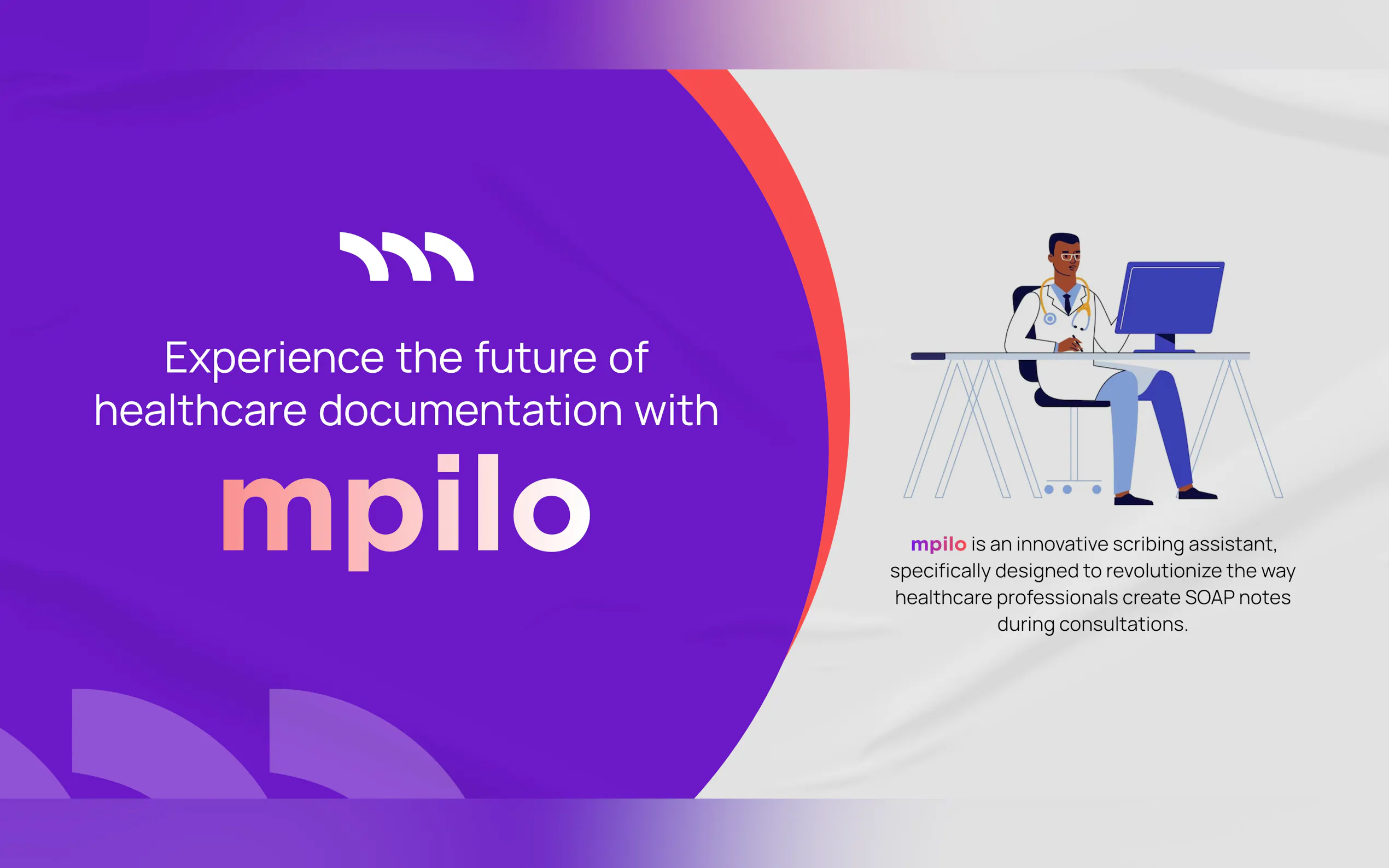 Experience the future of healthcare documentation with

mpilo

mpilo is an innovative scribing assistant, specifically designed to revolutionize the way healthcare professionals create SOAP notes during consultations.